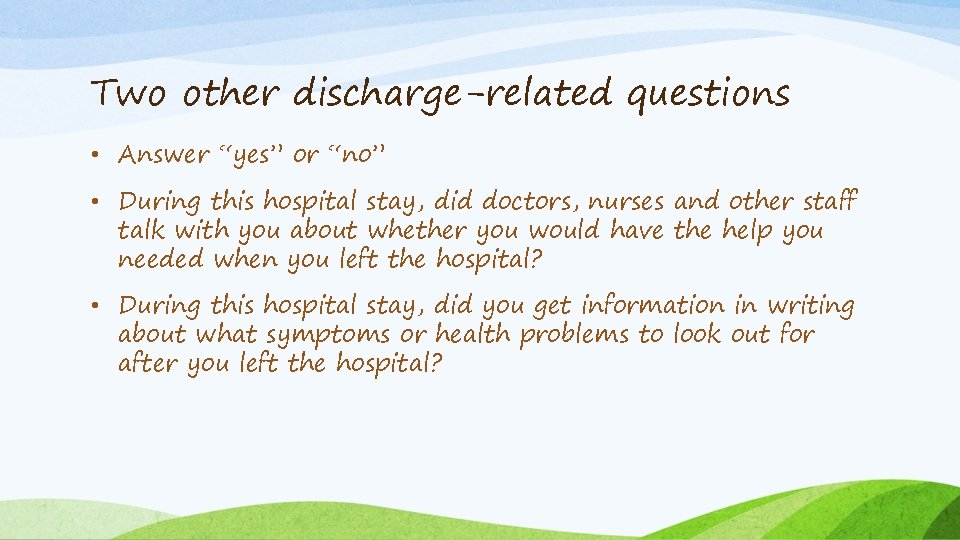 Two other discharge-related questions

• Answer "yes" or "no"

• During this hospital stay, did doctors, nurses and other staff talk with you about whether you would have the help you needed when you left the hospital?

• During this hospital stay, did you get information in writing about what symptoms or health problems to look out for after you left the hospital?